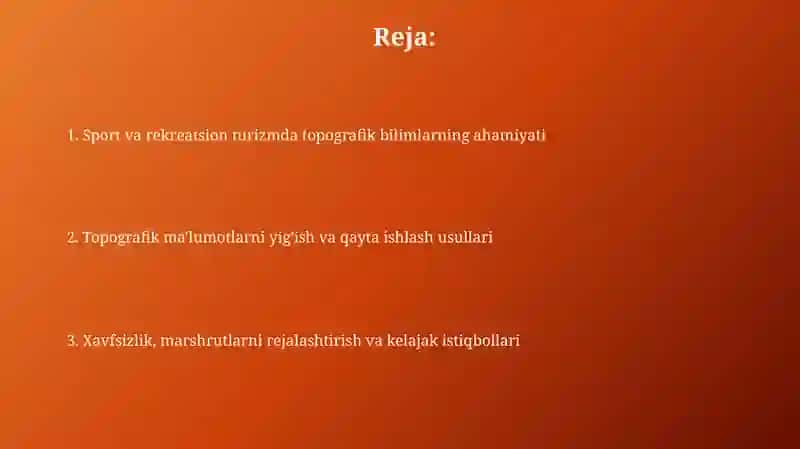 Reja:

1. Sport va rekreatsion turizmda topografik bilimlarning ahamiyati

2. Topografik ma'lumotlarni yig'ish va qayta ishlash usullari

3. Xavfsizlik, marshrutlarni rejalashtirish va kelajak istiqbollari